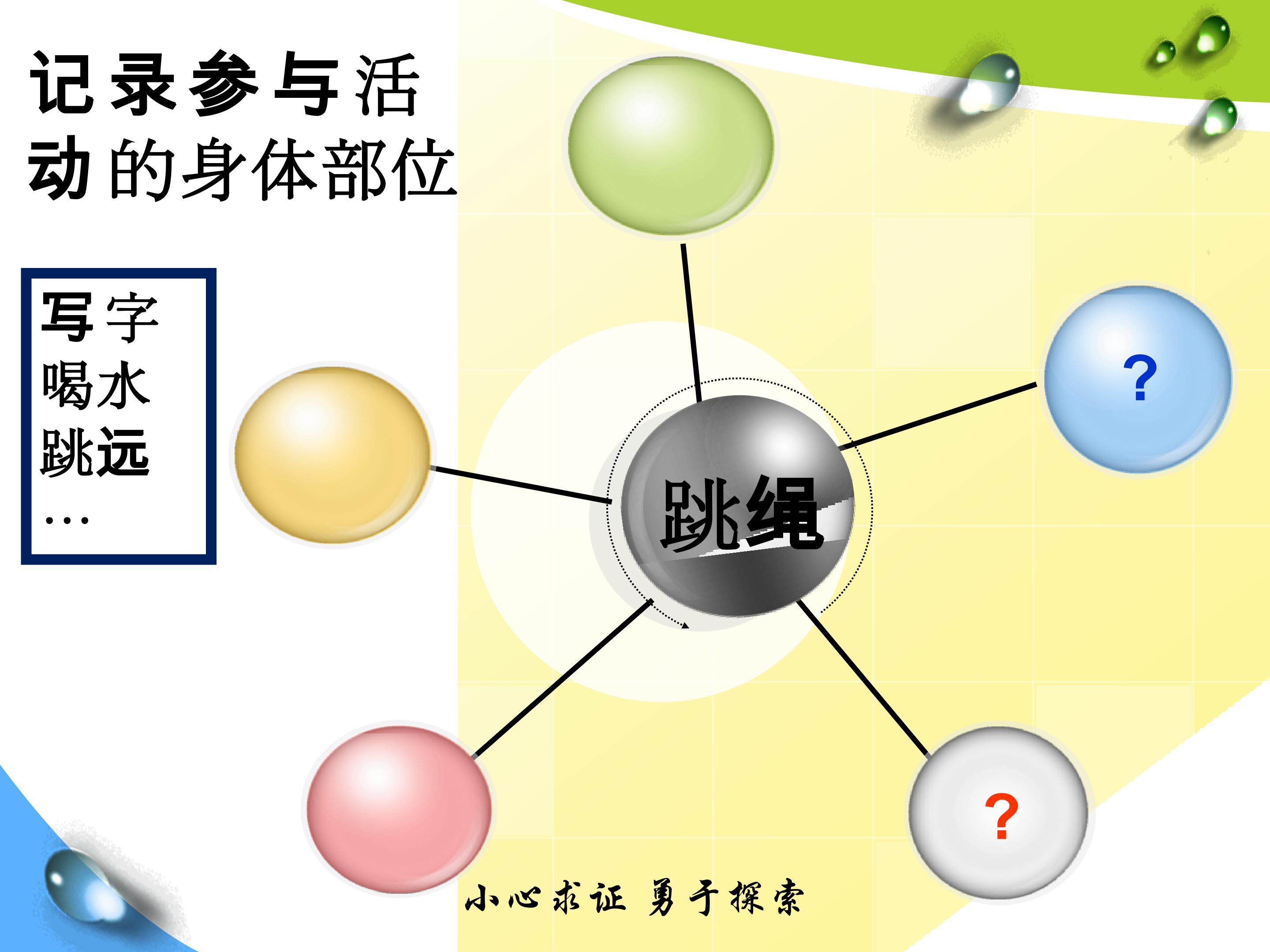 记录参与活动的身体部位

写字
喝水
跳远
…

跳绳

?

?

小心求证 勇于探索